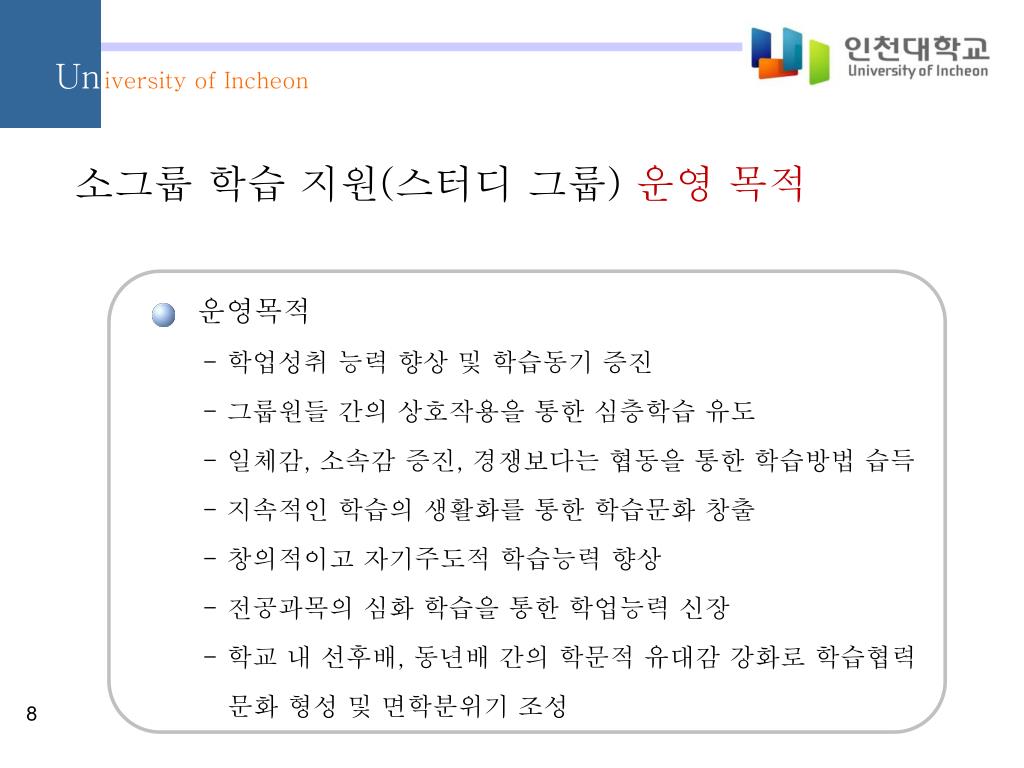 University of Incheon

인천대학교
University of Incheon

소그룹 학습 지원(스터디 그룹) 운영 목적

운영목적

- 학업성취 능력 향상 및 학습동기 증진

- 그룹원들 간의 상호작용을 통한 심층학습 유도

- 일체감, 소속감 증진, 경쟁보다는 협동을 통한 학습방법 습득

- 지속적인 학습의 생활화를 통한 학습문화 창출

- 창의적이고 자기주도적 학습능력 향상

- 전공과목의 심화 학습을 통한 학업능력 신장

- 학교 내 선후배, 동년배 간의 학문적 유대감 강화로 학습협력 문화 형성 및 면학분위기 조성

8